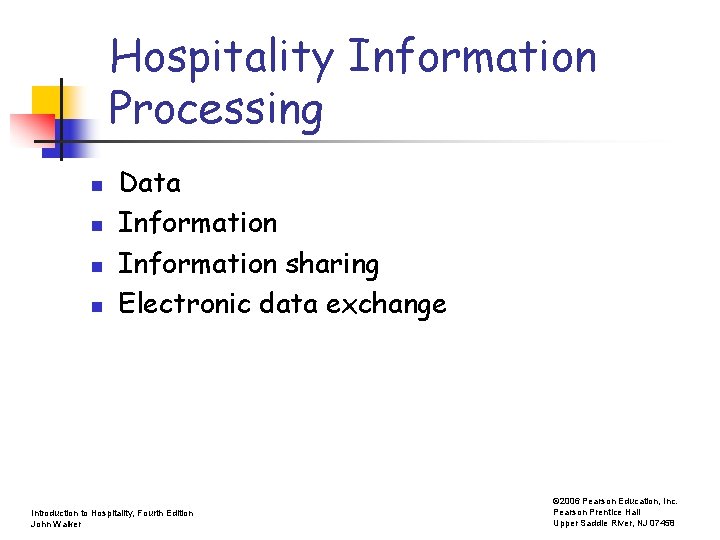 Hospitality Information Processing

- Data
- Information
- Information sharing
- Electronic data exchange

Introduction to Hospitality, Fourth Edition
John Walker

©2006 Pearson Education, Inc.
Pearson Prentice Hall
Upper Saddle River, NJ 07458